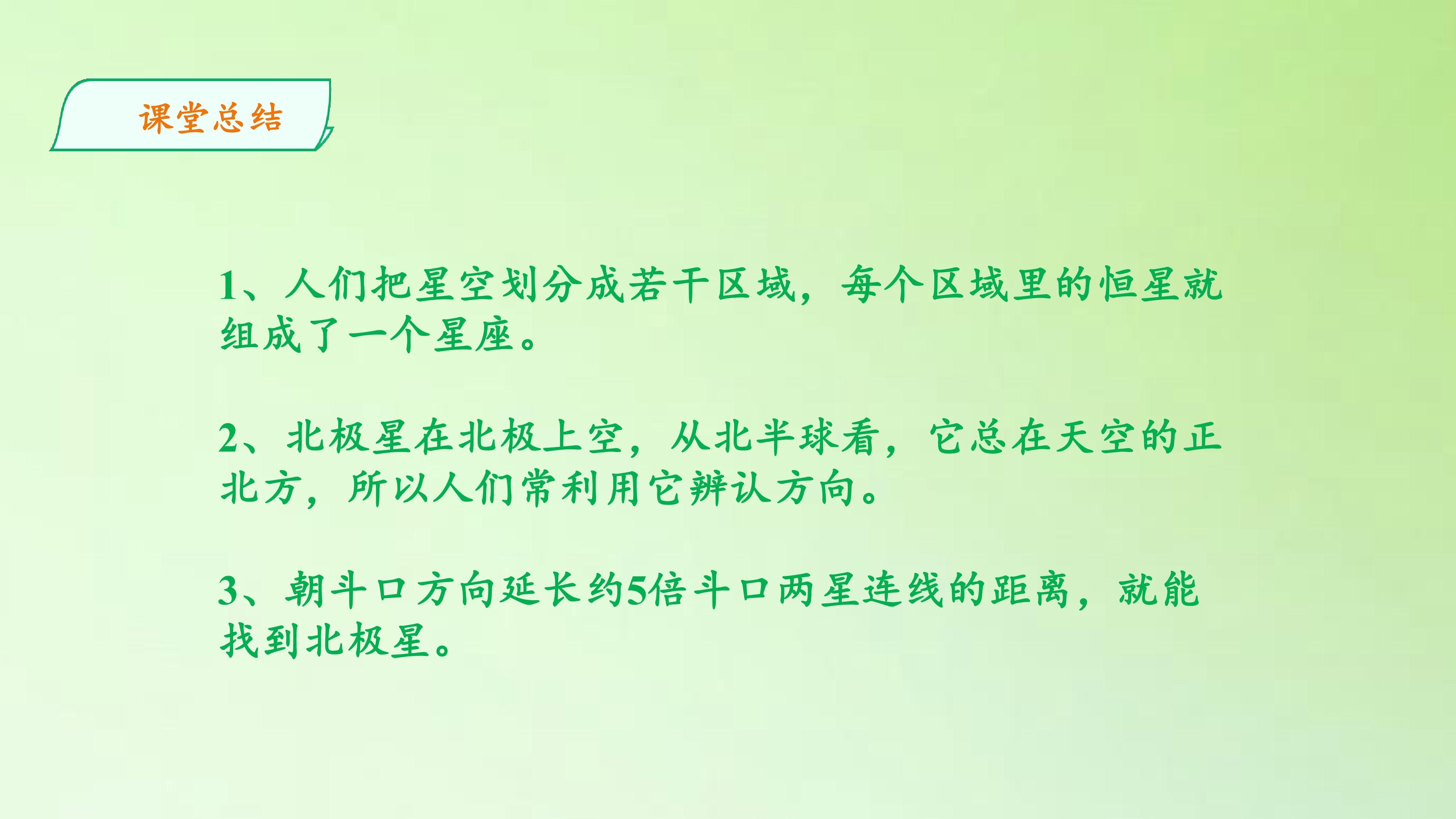 课堂总结

1、人们把星空划分成若干区域，每个区域里的恒星就组成了一个星座。

2、北极星在北极上空，从北半球看，它总在天空的正北方，所以人们常利用它辨认方向。

3、朝斗口方向延长约5倍斗口两星连线的距离，就能找到北极星。